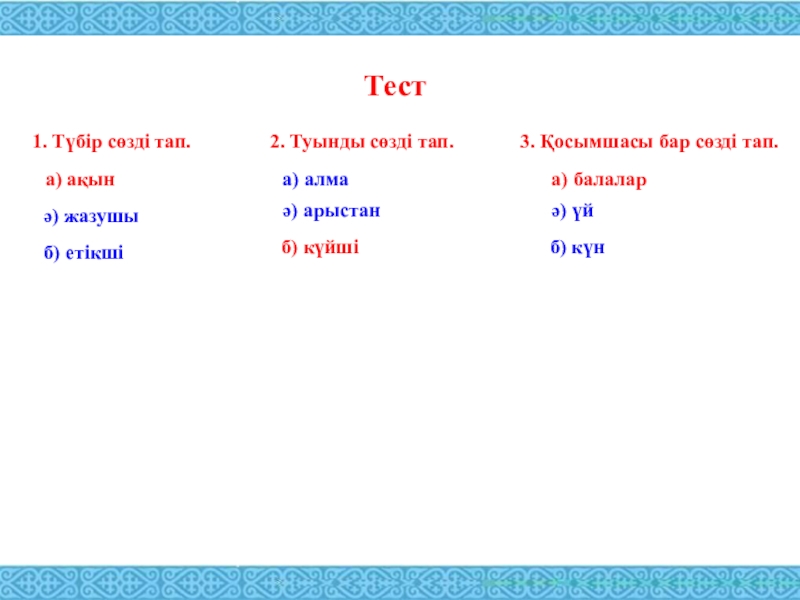 Тест

1. Түбір сөзді тап.

а) ақын

ә) жазушы

б) етікші

2. Туынды сөзді тап.

а) алма

ә) арыстан

б) күйші

3. Қосымшасы бар сөзді тап.

а) балалар

ә) үй

б) күн